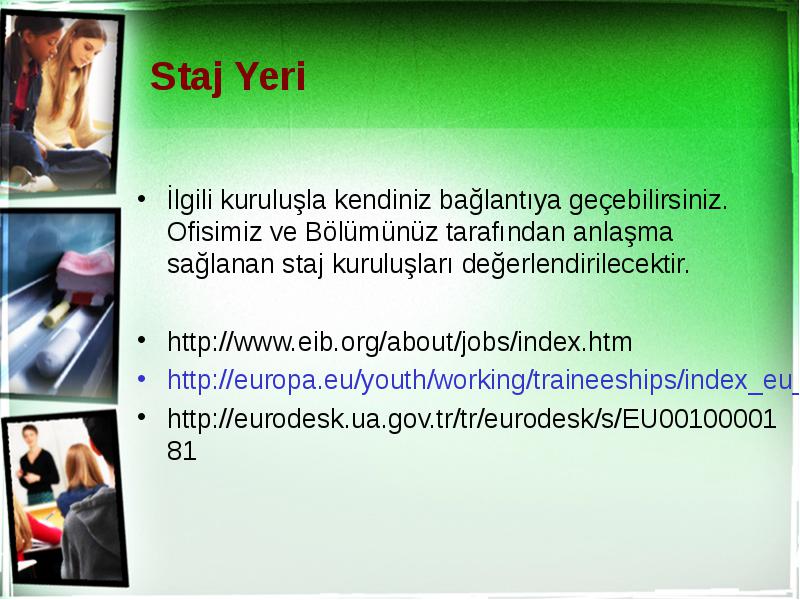 Staj Yeri

• İlgili kuruluşla kendiniz bağlantıya geçebilirsiniz. Ofisimiz ve Bölümünüz tarafından anlaşma sağlanan staj kuruluşları değerlendirilecektir.

• http://www.eib.org/about/jobs/index.htm
• http://europa.eu/youth/working/traineeships/index_eu_
• http://eurodesk.ua.gov.tr/tr/eurodesk/s/EU0010000181